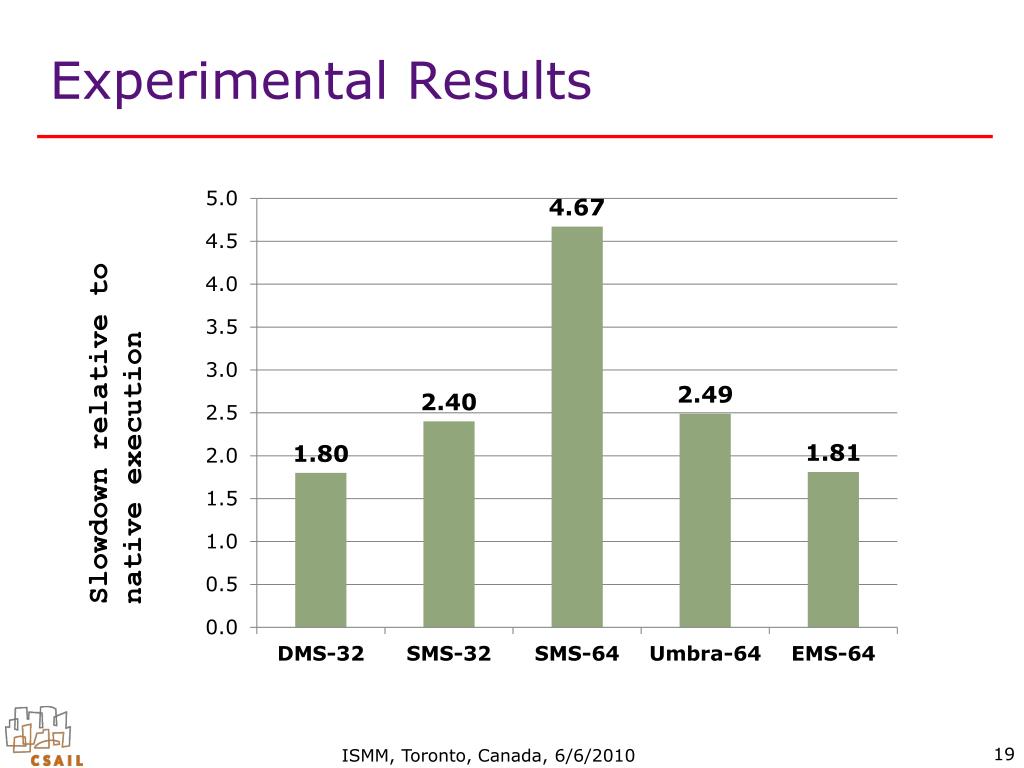 Experimental Results

Slowdown relative to native execution

5.0
4.5
4.0
3.5
3.0
2.5
2.0
1.5
1.0
0.5
0.0

1.80
2.40
4.67
2.49
1.81

DMS-32
SMS-32
SMS-64
Umbra-64
EMS-64

CSAIL

ISMM, Toronto, Canada, 6/6/2010

19